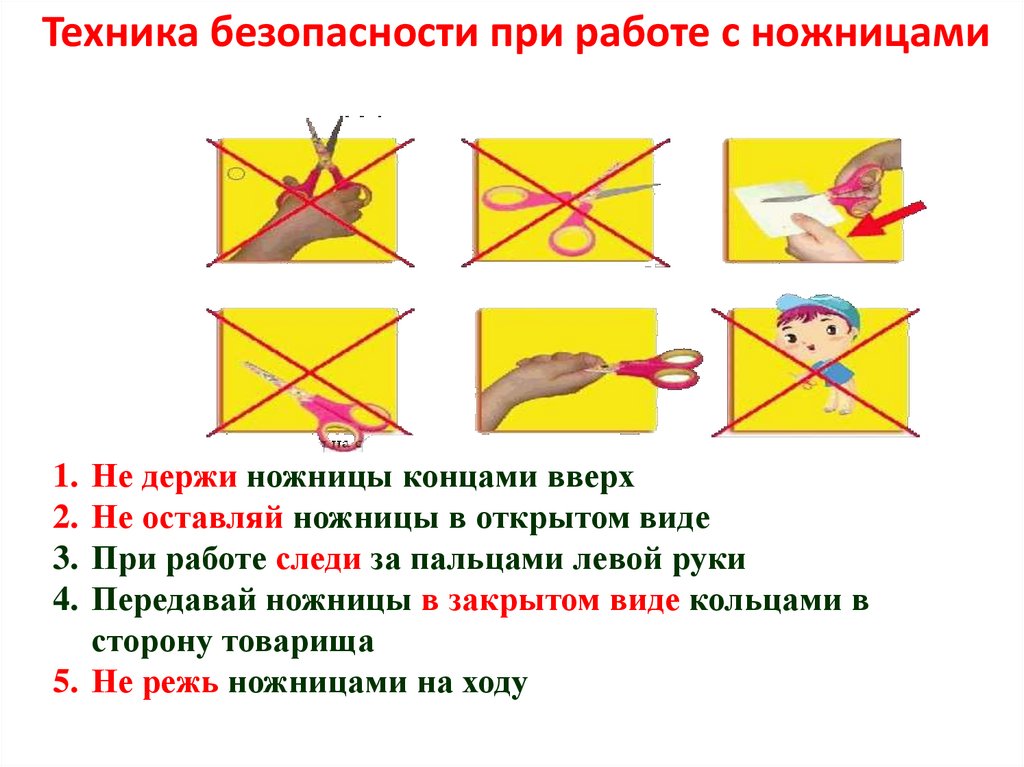 Техника безопасности при работе с ножницами

1. Не держи ножницы концами вверх
2. Не оставляй ножницы в открытом виде
3. При работе следи за пальцами левой руки
4. Передавай ножницы в закрытом виде кольцами в сторону товарища
5. Не режь ножницами на ходу